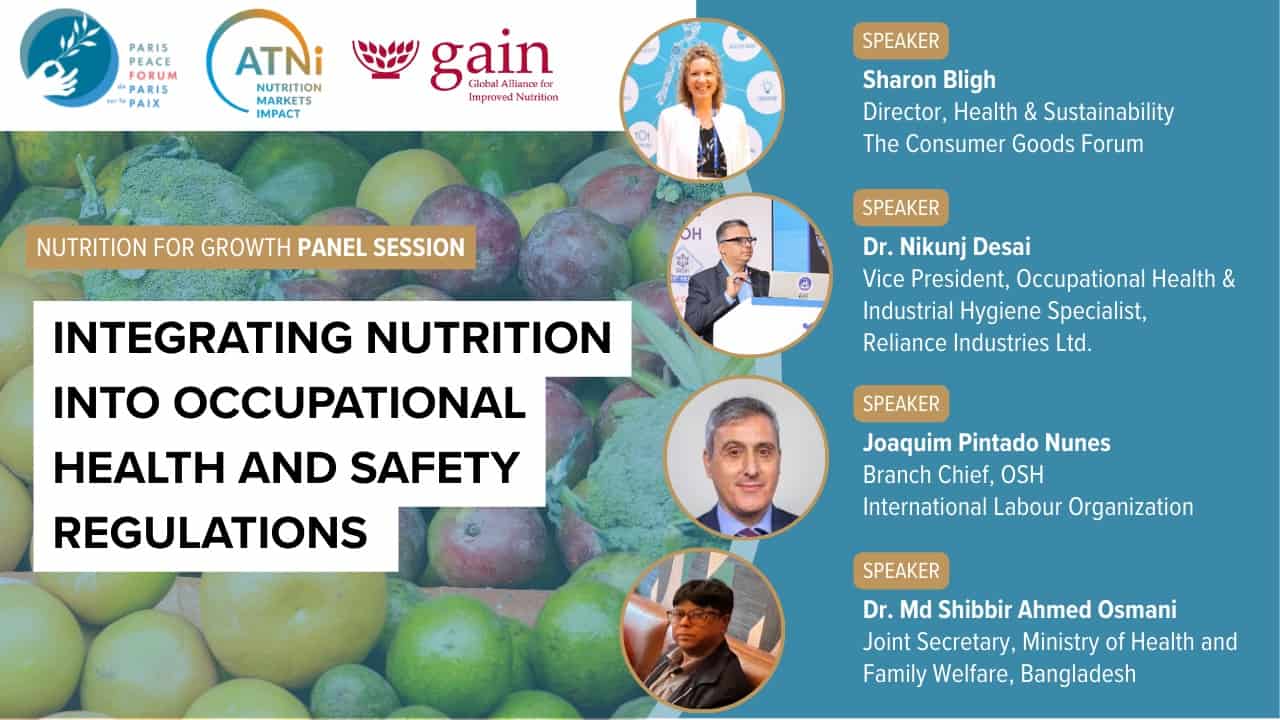 PARIS PEACE FORUM de PARIS sur la PAIX

ATNi NUTRITION MARKETS IMPACT

gain Global Alliance for Improved Nutrition

NUTRITION FOR GROWTH PANEL SESSION

INTEGRATING NUTRITION INTO OCCUPATIONAL HEALTH AND SAFETY REGULATIONS

SPEAKER
Sharon Bligh
Director, Health & Sustainability
The Consumer Goods Forum

SPEAKER
Dr. Nikunj Desai
Vice President, Occupational Health & Industrial Hygiene Specialist, Reliance Industries Ltd.

SPEAKER
Joaquim Pintado Nunes
Branch Chief, OSH
International Labour Organization

SPEAKER
Dr. Md Shibbir Ahmed Osmani
Joint Secretary, Ministry of Health and Family Welfare, Bangladesh